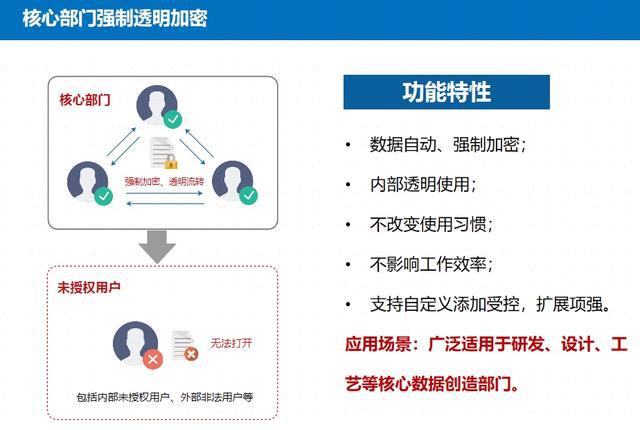 核心部门强制透明加密

核心部门

强制加密、透明流转

未授权用户

无法打开

包括内部未授权用户、外部非法用户等

功能特性

• 数据自动、强制加密；

• 内部透明使用；

• 不改变使用习惯；

• 不影响工作效率；

• 支持自定义添加受控，扩展项强。

应用场景：广泛适用于研发、设计、工艺等核心数据创造部门。